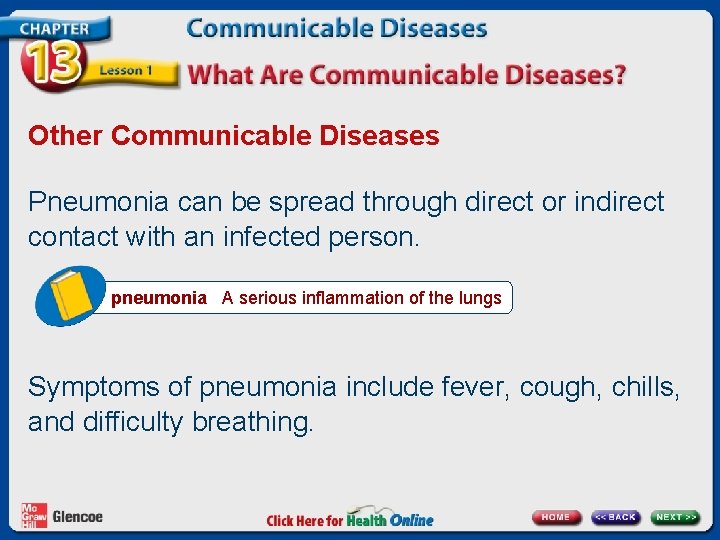 CHAPTER 13 Lesson 1

Communicable Diseases

What Are Communicable Diseases?

Other Communicable Diseases

Pneumonia can be spread through direct or indirect contact with an infected person.

pneumonia A serious inflammation of the lungs

Symptoms of pneumonia include fever, cough, chills, and difficulty breathing.

Mc Graw Hill Glencoe

Click Here for Health Online

HOME << BACK NEXT >>